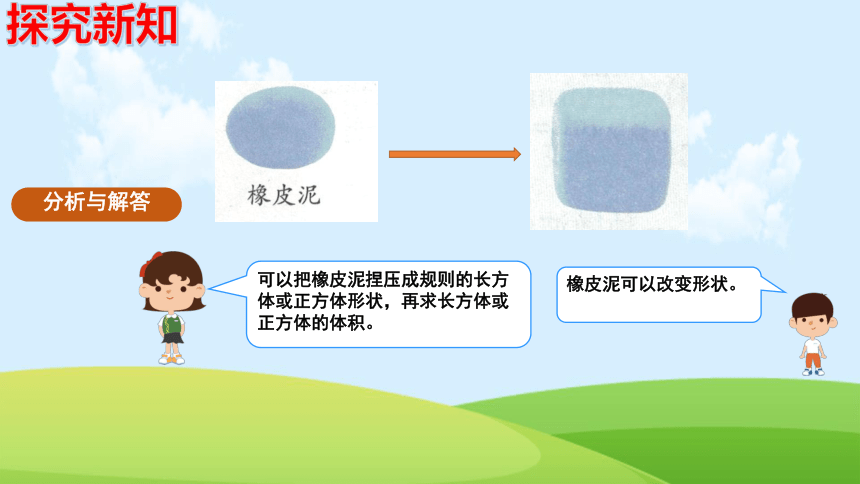 探究新知

橡皮泥

分析与解答

可以把橡皮泥捏压成规则的长方体或正方体形状，再求长方体或正方体的体积。

橡皮泥可以改变形状。